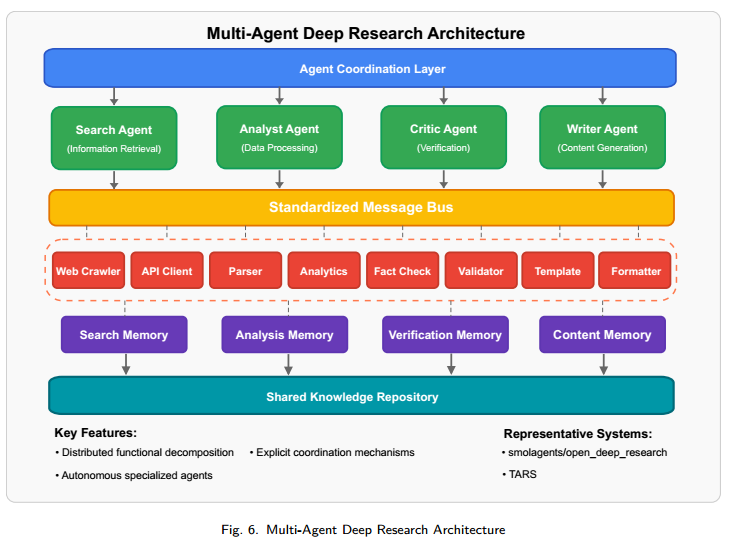 Multi-Agent Deep Research Architecture

Agent Coordination Layer

Search Agent
(Information Retrieval)

Analyst Agent
(Data Processing)

Critic Agent
(Verification)

Writer Agent
(Content Generation)

Standardized Message Bus

Web Crawler

API Client

Parser

Analytics

Fact Check

Validator

Template

Formatter

Search Memory

Analysis Memory

Verification Memory

Content Memory

Shared Knowledge Repository

Key Features:
• Distributed functional decomposition
• Explicit coordination mechanisms
• Autonomous specialized agents

Representative Systems:
• smolagents/open_deep_research
• TARS

Fig. 6. Multi-Agent Deep Research Architecture